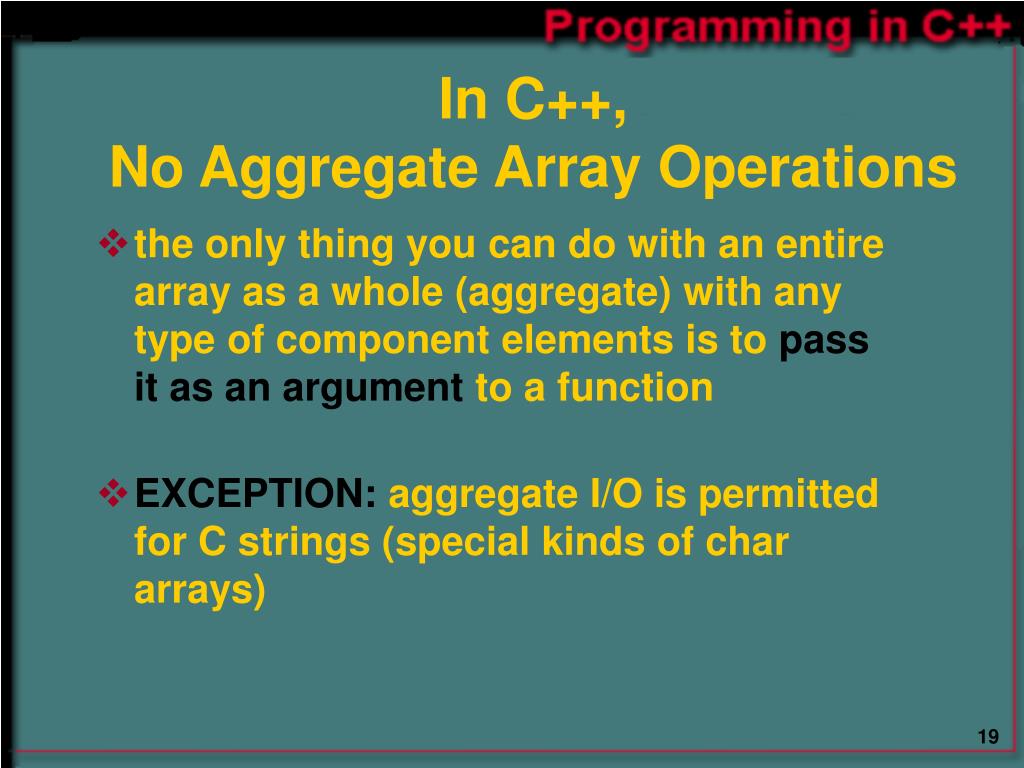 Programming in C++

In C++,
No Aggregate Array Operations

❖ the only thing you can do with an entire array as a whole (aggregate) with any type of component elements is to pass it as an argument to a function

❖ EXCEPTION: aggregate I/O is permitted for C strings (special kinds of char arrays)

19